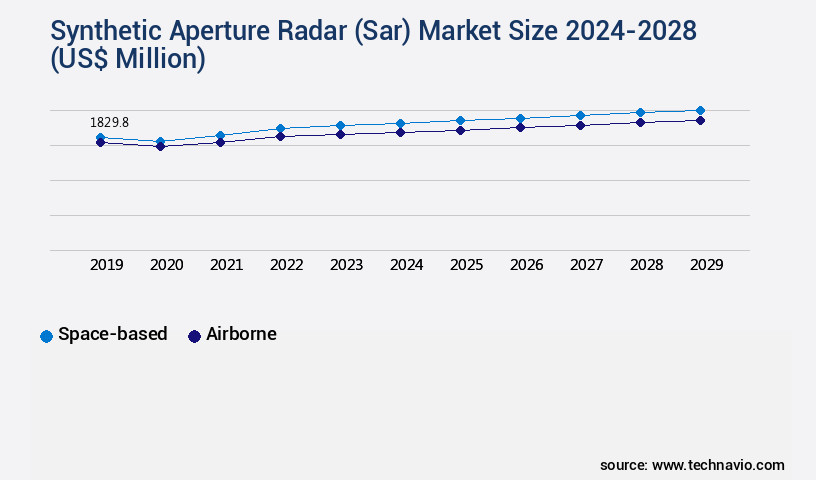 Synthetic Aperture Radar (Sar) Market Size 2024-2028 (US$ Million)

1829.8

2019 2020 2021 2022 2023 2024 2025 2026 2027 2028 2029

Space-based Airborne

source: www.technavio.com